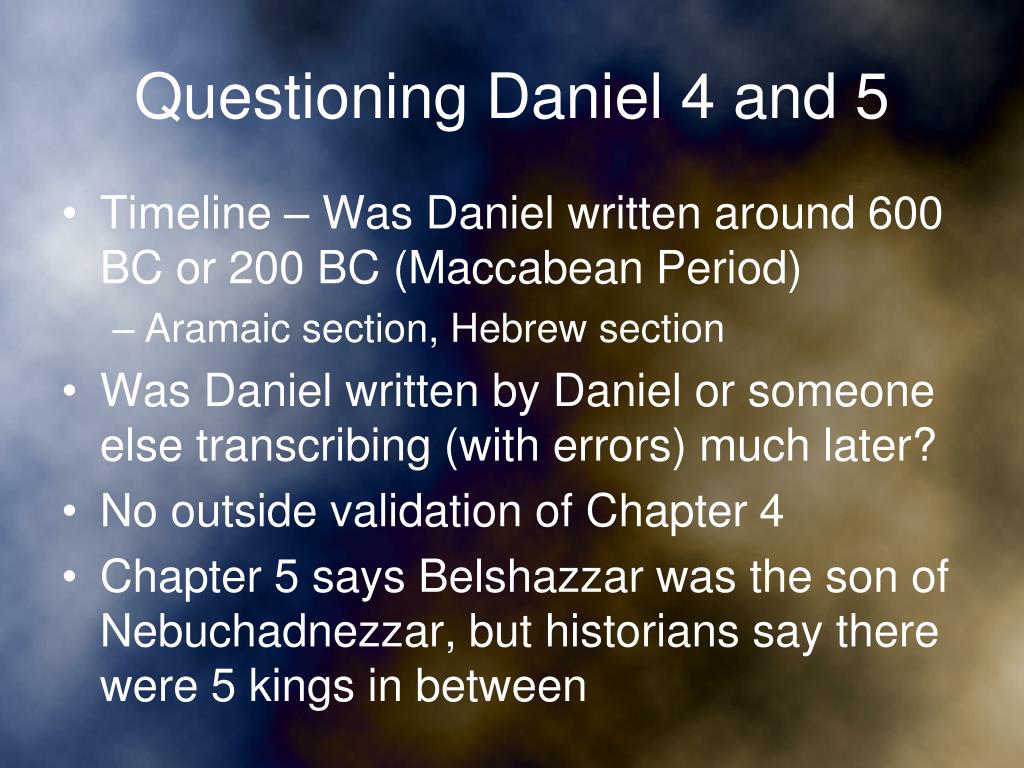 Questioning Daniel 4 and 5

• Timeline – Was Daniel written around 600 BC or 200 BC (Maccabean Period)
– Aramaic section, Hebrew section
• Was Daniel written by Daniel or someone else transcribing (with errors) much later?
• No outside validation of Chapter 4
• Chapter 5 says Belshazzar was the son of Nebuchadnezzar, but historians say there were 5 kings in between